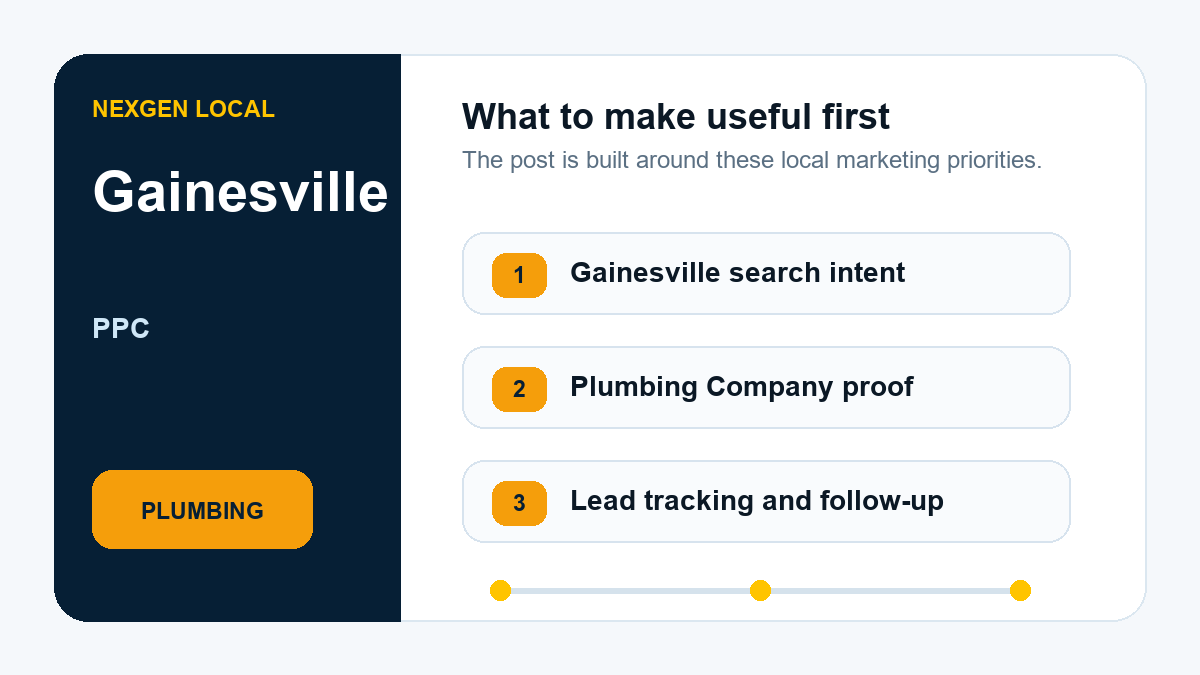 NEXGEN LOCAL

Gainesville

PPC

PLUMBING

What to make useful first

The post is built around these local marketing priorities.

1 Gainesville search intent

2 Plumbing Company proof

3 Lead tracking and follow-up